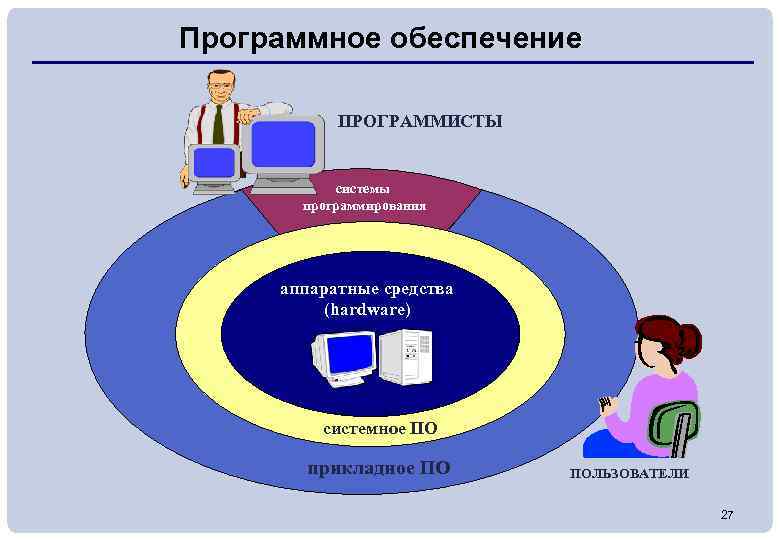 Программное обеспечение

ПРОГРАММИСТЫ

системы программирования

аппаратные средства (hardware)

системное ПО

прикладное ПО

ПОЛЬЗОВАТЕЛИ

27